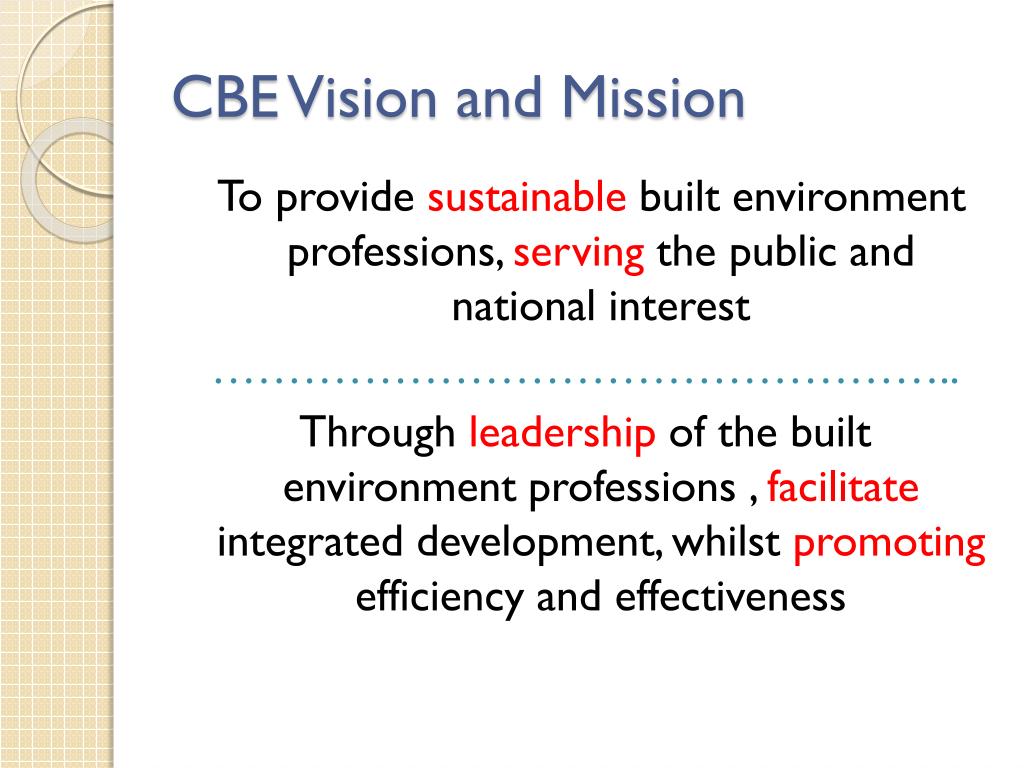 CBE Vision and Mission

To provide sustainable built environment professions, serving the public and national interest

……………………………………………..

Through leadership of the built environment professions , facilitate integrated development, whilst promoting efficiency and effectiveness